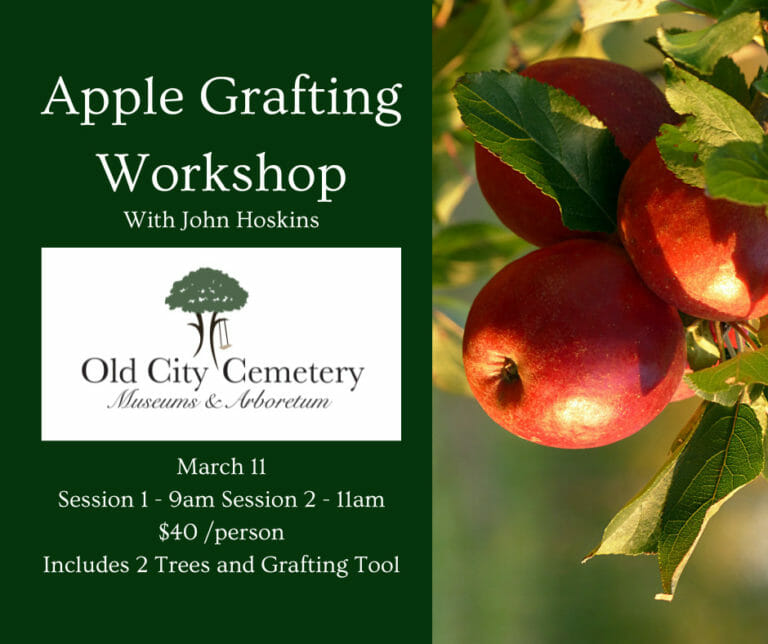 Apple Grafting Workshop

With John Hoskins

Old City Cemetery
Museums & Arboretum

March 11
Session 1 - 9am Session 2 - 11am
$40 /person
Includes 2 Trees and Grafting Tool